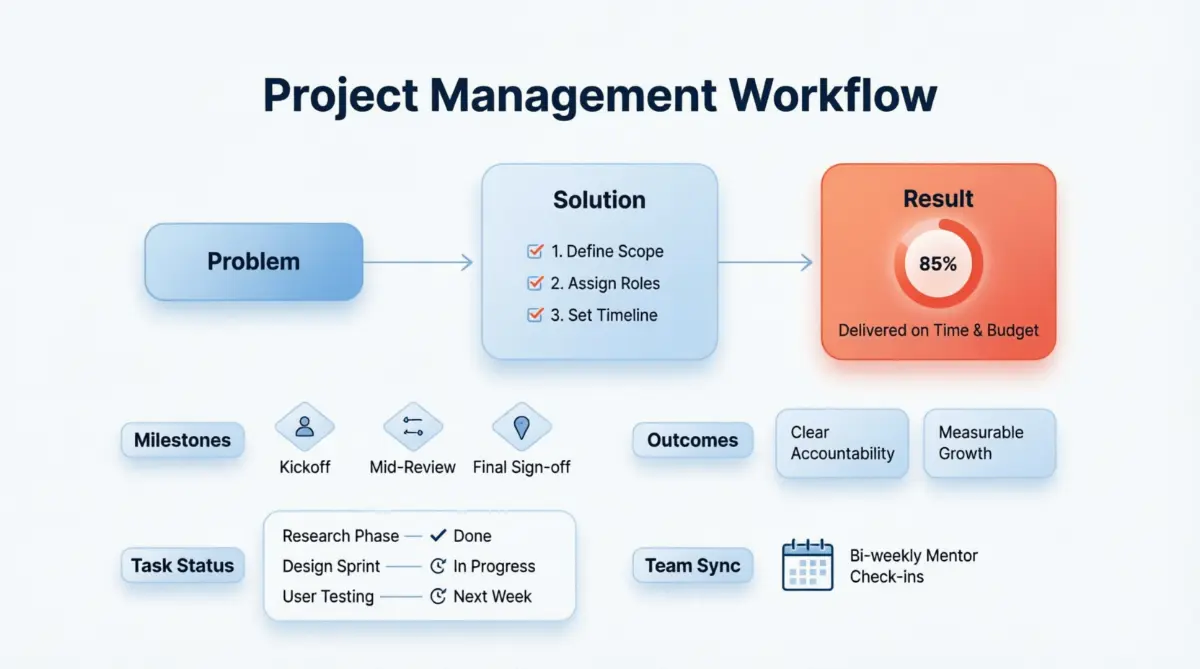 Project Management Workflow

Problem

Solution

1. Define Scope
2. Assign Roles
3. Set Timeline

Result

85%

Delivered on Time & Budget

Milestones

Kickoff

Mid-Review

Final Sign-off

Outcomes

Clear Accountability

Measurable Growth

Task Status

Research Phase — Done
Design Sprint — In Progress
User Testing — Next Week

Team Sync

Bi-weekly Mentor Check-ins